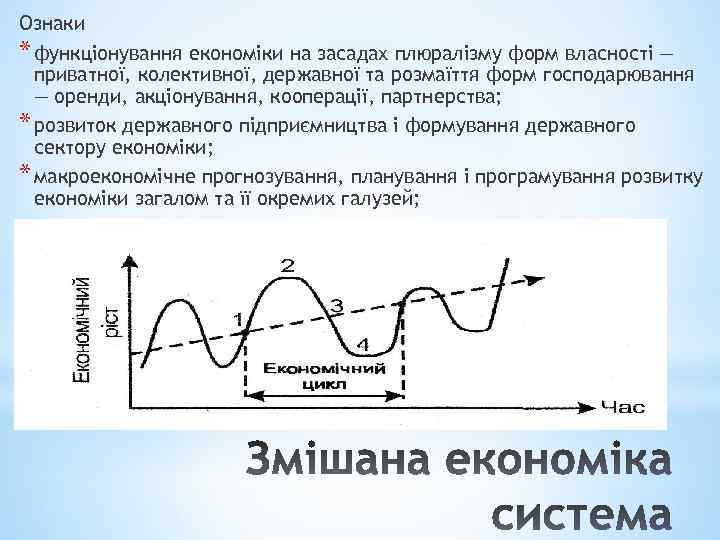 Ознаки

* функціонування економіки на засадах плюралізму форм власності — приватної, колективної, державної та розмаїття форм господарювання — оренди, акціонування, кооперації, партнерства;

* розвиток державного підприємництва і формування державного сектору економіки;

* макроекономічне прогнозування, планування і програмування розвитку економіки загалом та її окремих галузей;

Економічний ріст

2

1

3

4

Економічний цикл

Час

Змішана економіка система